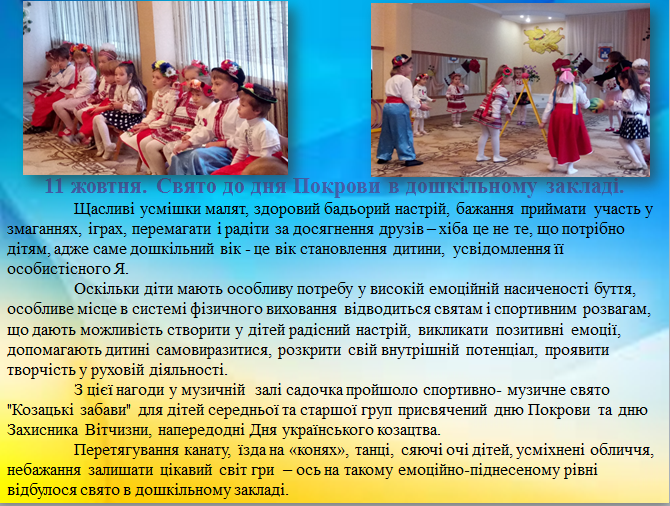 11 жовтня. Свято до дня Покрови в дошкільному закладі.

Щасливі усмішки малят, здоровий бадьорий настрій, бажання приймати участь у змаганнях, іграх, перемагати і радіти за досягнення друзів – хіба це не те, що потрібно дітям, адже саме дошкільний вік - це вік становлення дитини, усвідомлення її особистісного Я.

Оскільки діти мають особливу потребу у високій емоційній насиченості буття, особливе місце в системі фізичного виховання відводиться святам і спортивним розвагам, що дають можливість створити у дітей радісний настрій, викликати позитивні емоції, допомагають дитині самовиразитися, розкрити свій внутрішній потенціал, проявити творчість у руховій діяльності.

З цієї нагоди у музичній залі садочка пройшоло спортивно- музичне свято "Козацькі забави" для дітей середньої та старшої груп присвячений дню Покрови та дню Захисника Вітчизни, напередодні Дня українського козацтва.

Перетягування канату, їзда на «конях», танці, сяючі очі дітей, усміхнені обличчя, небажання залишати цікавий світ гри – ось на такому емоційно-піднесеному рівні відбулося свято в дошкільному закладі.